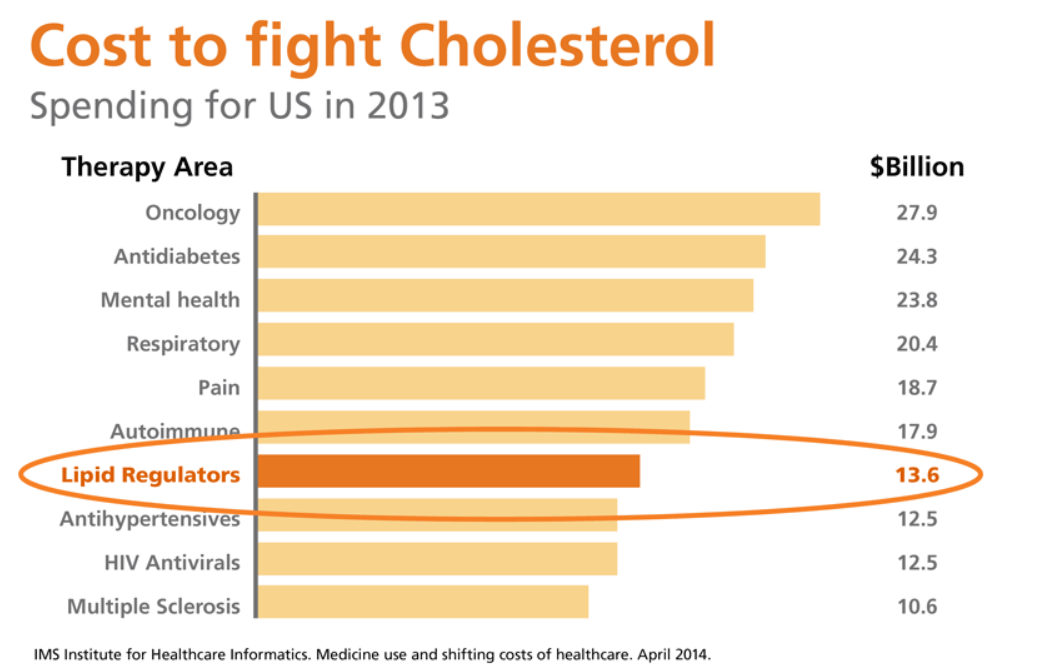 Cost to fight Cholesterol
Spending for US in 2013

| Therapy Area | $Billion |
|---|---|
| Oncology | 27.9 |
| Antidiabetes | 24.3 |
| Mental health | 23.8 |
| Respiratory | 20.4 |
| Pain | 18.7 |
| Autoimmune | 17.9 |
| Lipid Regulators | 13.6 |
| Antihypertensives | 12.5 |
| HIV Antivirals | 12.5 |
| Multiple Sclerosis | 10.6 |

IMS Institute for Healthcare Informatics. Medicine use and shifting costs of healthcare. April 2014.